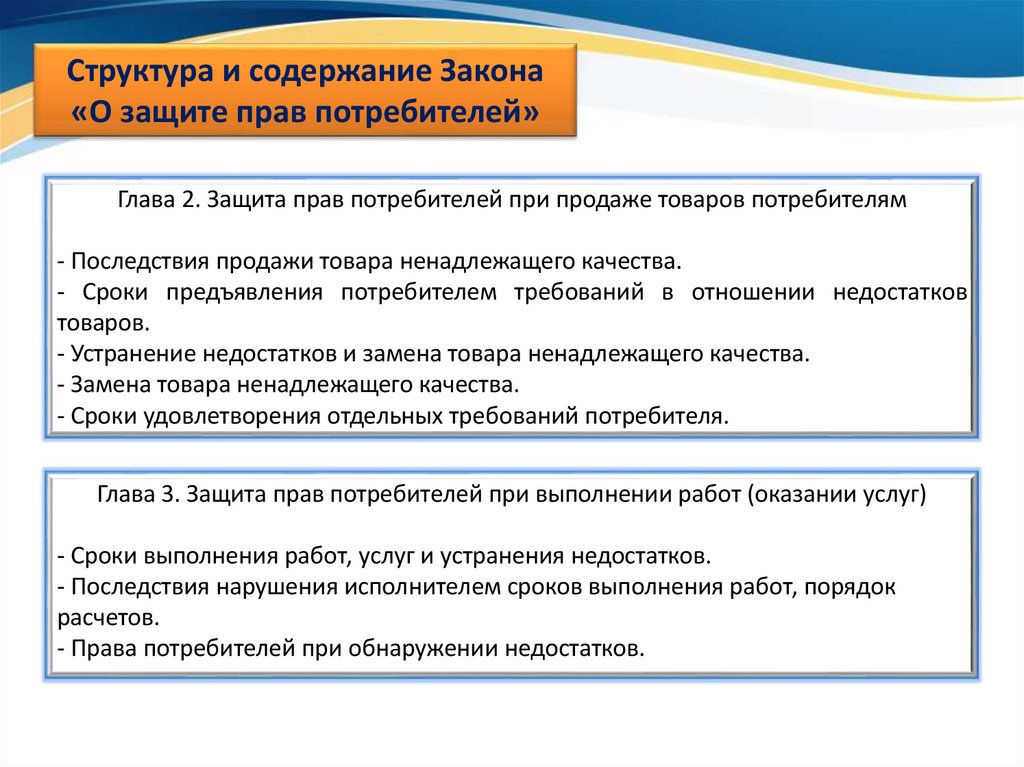 Структура и содержание Закона «О защите прав потребителей»

Глава 2. Защита прав потребителей при продаже товаров потребителям

- Последствия продажи товара ненадлежащего качества.
- Сроки предъявления потребителем требований в отношении недостатков товаров.
- Устранение недостатков и замена товара ненадлежащего качества.
- Замена товара ненадлежащего качества.
- Сроки удовлетворения отдельных требований потребителя.

Глава 3. Защита прав потребителей при выполнении работ (оказании услуг)

- Сроки выполнения работ, услуг и устранения недостатков.
- Последствия нарушения исполнителем сроков выполнения работ, порядок расчетов.
- Права потребителей при обнаружении недостатков.